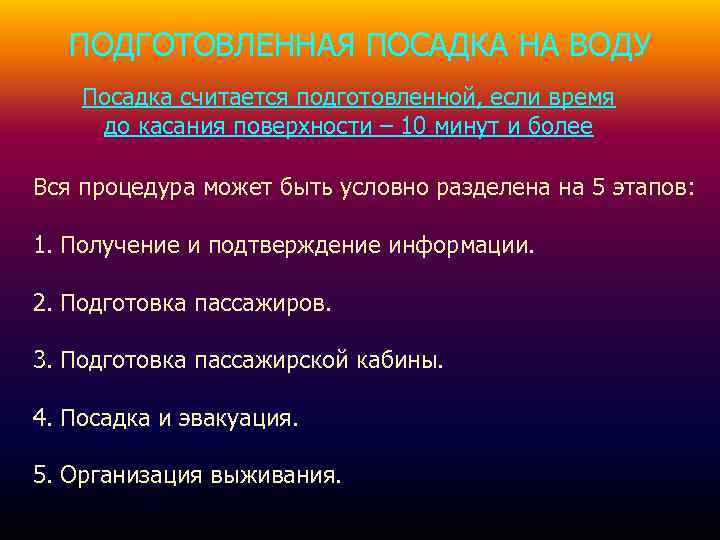 ПОДГОТОВЛЕННАЯ ПОСАДКА НА ВОДУ

Посадка считается подготовленной, если время до касания поверхности – 10 минут и более

Вся процедура может быть условно разделена на 5 этапов:

1. Получение и подтверждение информации.

2. Подготовка пассажиров.

3. Подготовка пассажирской кабины.

4. Посадка и эвакуация.

5. Организация выживания.